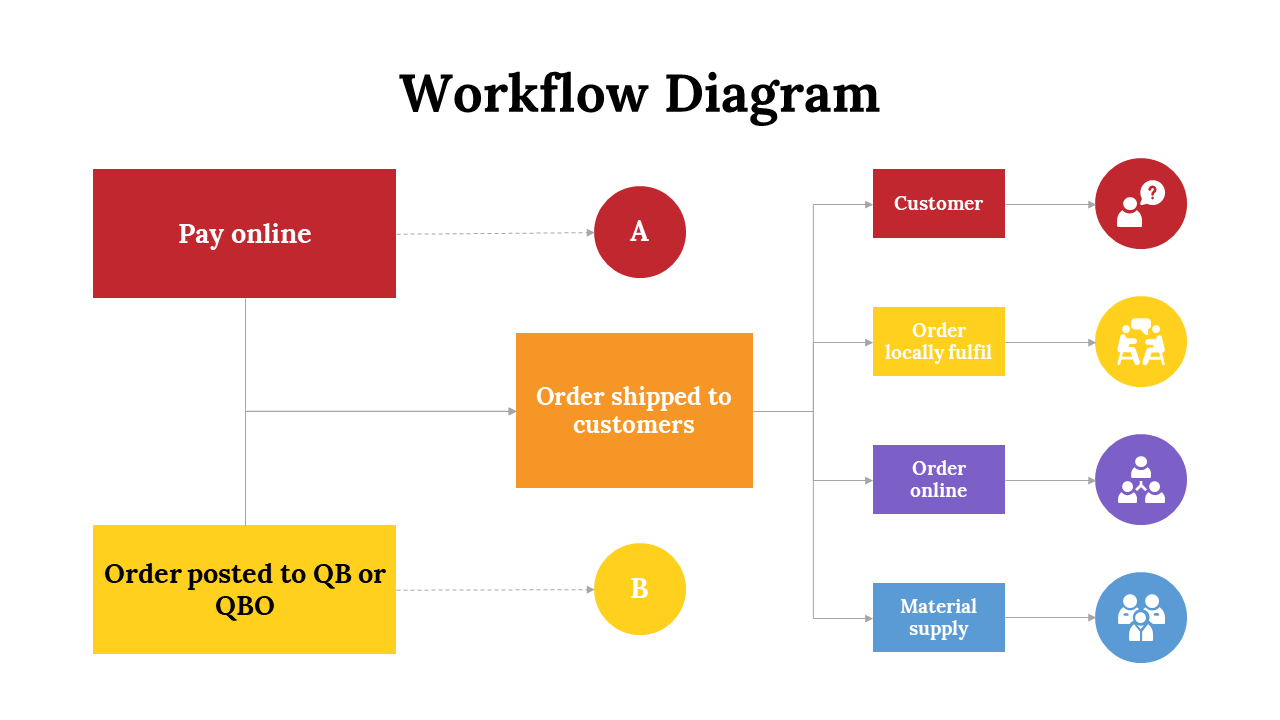 Workflow Diagram

Pay online

A

Order shipped to customers

Order posted to QB or QBO

B

Customer

Order locally fulfil

Order online

Material supply